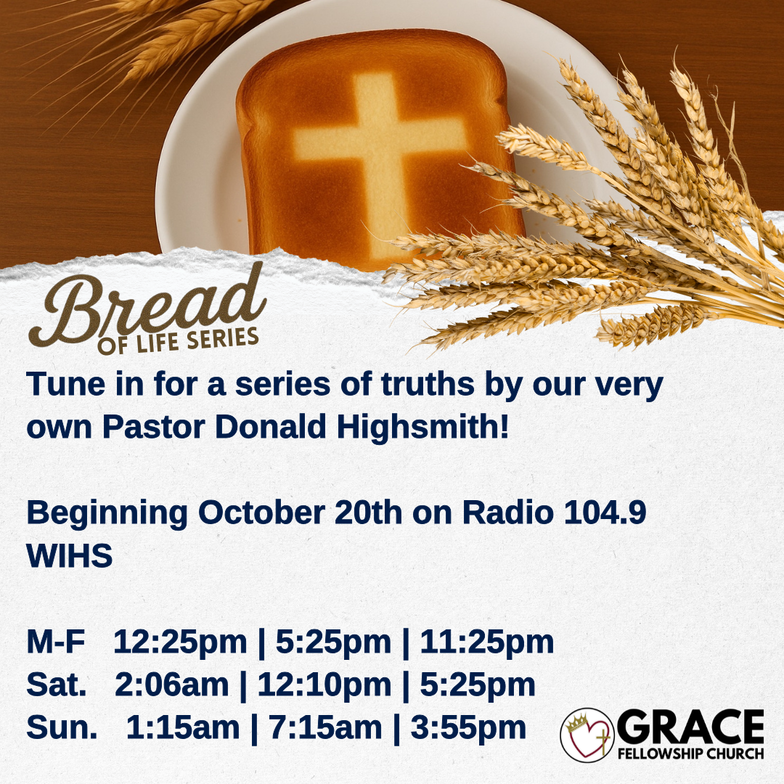 Bread
OF LIFE SERIES

Tune in for a series of truths by our very own Pastor Donald Highsmith!

Beginning October 20th on Radio 104.9 WIHS

M-F 12:25pm | 5:25pm | 11:25pm
Sat. 2:06am | 12:10pm | 5:25pm
Sun. 1:15am | 7:15am | 3:55pm

GRACE
FELLOWSHIP CHURCH